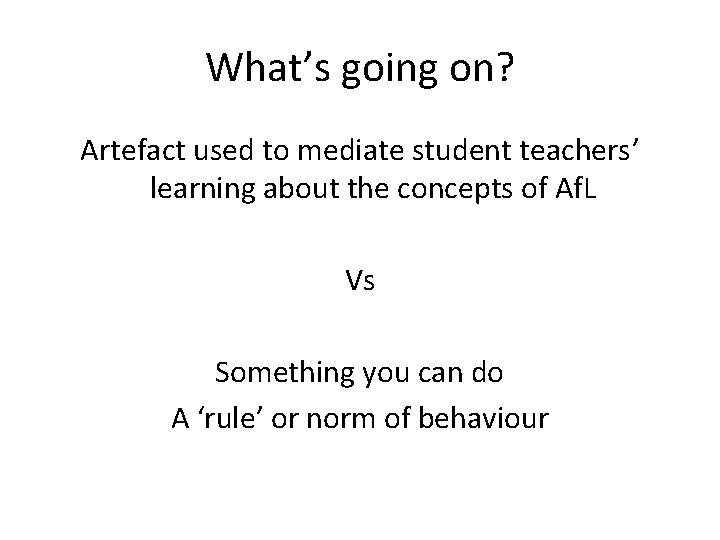 What’s going on?

Artefact used to mediate student teachers’ learning about the concepts of AfL

Vs

Something you can do
A ‘rule’ or norm of behaviour